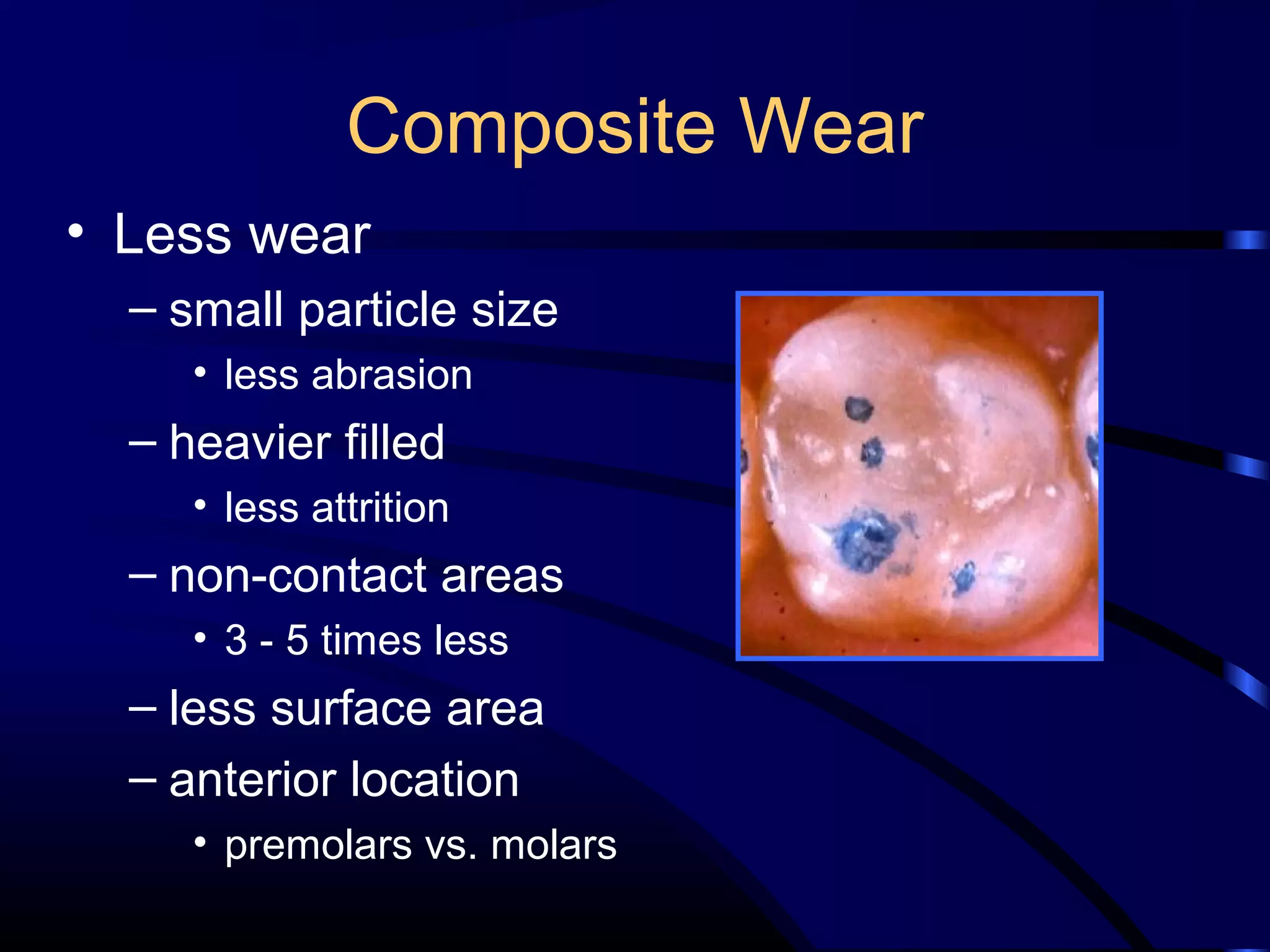 Composite Wear

• Less wear
– small particle size
• less abrasion
– heavier filled
• less attrition
– non-contact areas
• 3 - 5 times less
– less surface area
– anterior location
• premolars vs. molars